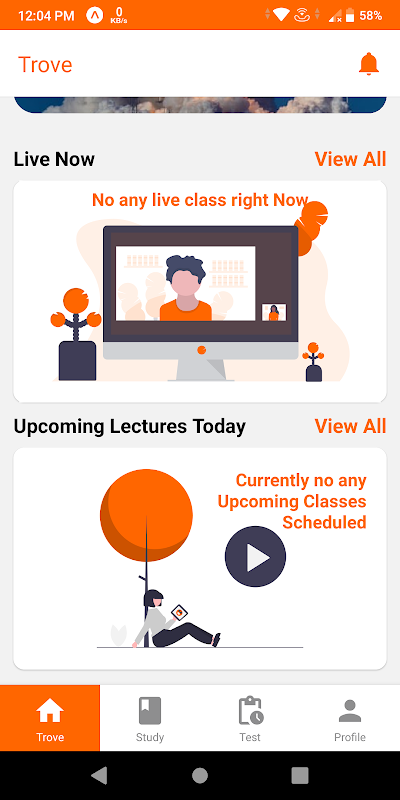 12:04 PM 0 KB/s 58%

Trove

Live Now View All

No any live class right Now

Upcoming Lectures Today View All

Currently no any Upcoming Classes Scheduled

Trove Study Test Profile